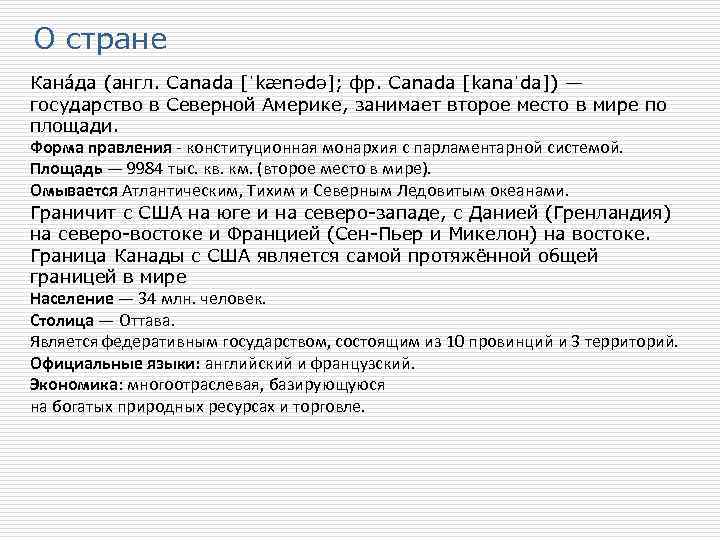 О стране

Кана́да (англ. Canada [ˈkænədə]; фр. Canada [kanaˈda]) — государство в Северной Америке, занимает второе место в мире по площади.

Форма правления - конституционная монархия с парламентарной системой.

Площадь — 9984 тыс. кв. км. (второе место в мире).

Омывается Атлантическим, Тихим и Северным Ледовитым океанами.

Граничит с США на юге и на северо-западе, с Данией (Гренландия) на северо-востоке и Францией (Сен-Пьер и Микелон) на востоке. Граница Канады с США является самой протяжённой общей границей в мире

Население — 34 млн. человек.

Столица — Оттава.

Является федеративным государством, состоящим из 10 провинций и 3 территорий.

Официальные языки: английский и французский.

Экономика: многоотраслевая, базирующуюся на богатых природных ресурсах и торговле.